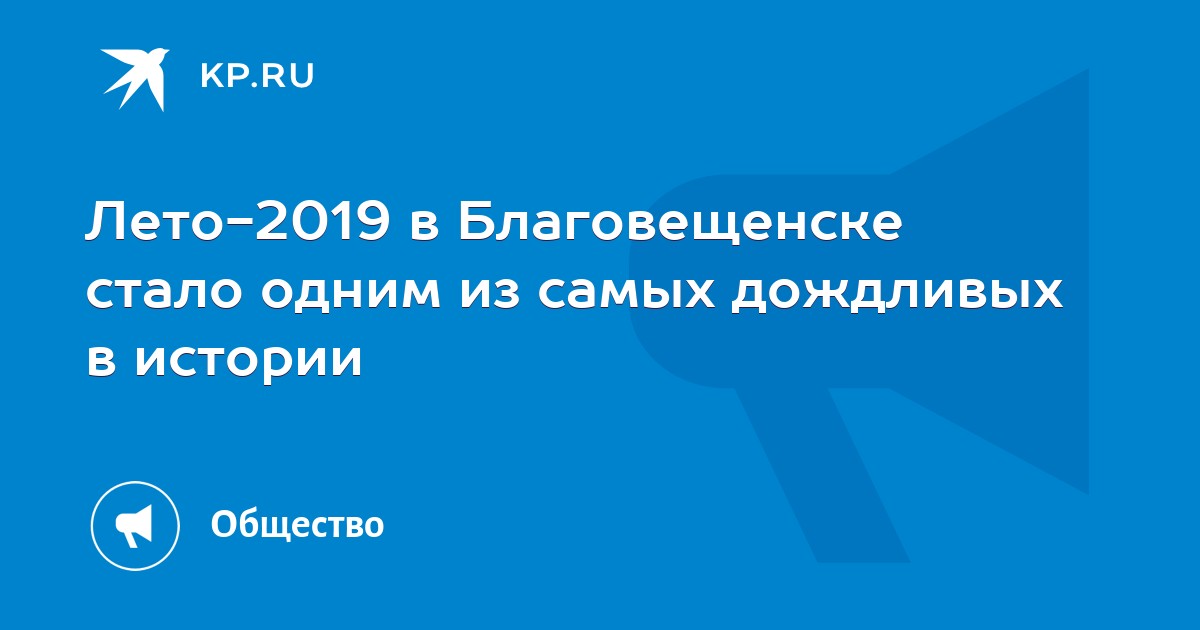 KP.RU

Лето-2019 в Благовещенске стало одним из самых дождливых в истории

Общество